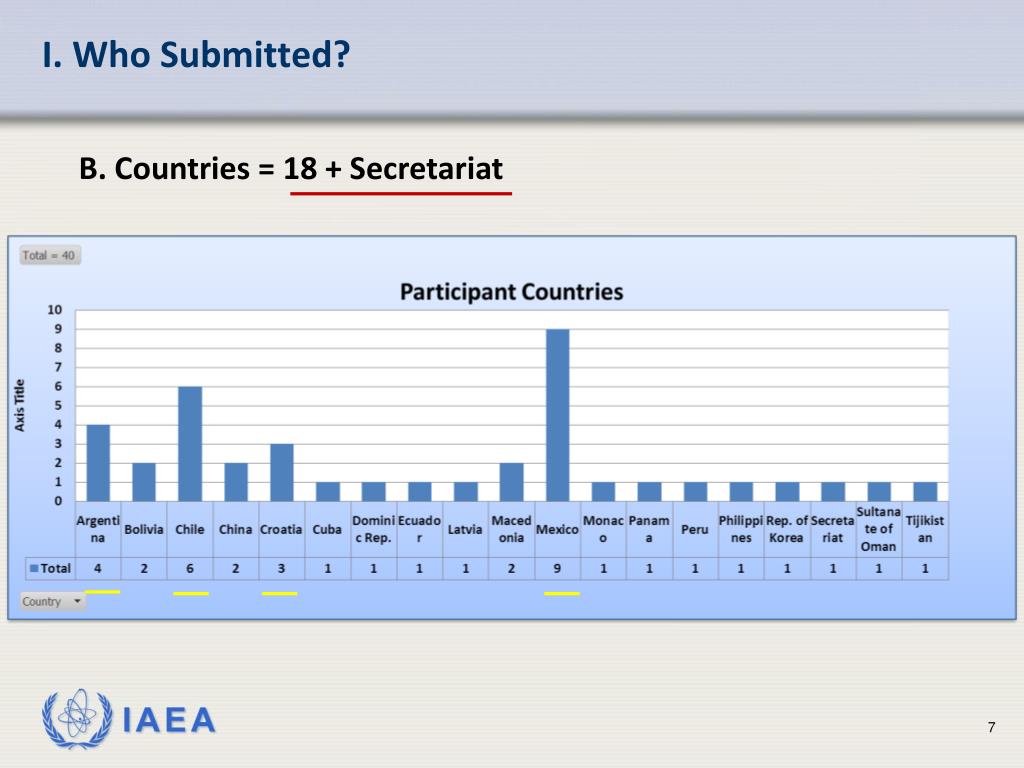 I. Who Submitted?

B. Countries = 18 + Secretariat

Total = 40

Participant Countries

Axis Title

10
9
8
7
6
5
4
3
2
1
0

| | Argentina | Bolivia | Chile | China | Croatia | Cuba | Dominic Rep. | Ecuador | Latvia | Macedonia | Mexico | Monaco | Panama | Peru | Philippines | Rep. of Korea | Secretariat | Sultanate of Oman | Tijikistan |
|---|---|---|---|---|---|---|---|---|---|---|---|---|---|---|---|---|---|---|---|
| Total | 4 | 2 | 6 | 2 | 3 | 1 | 1 | 1 | 1 | 2 | 9 | 1 | 1 | 1 | 1 | 1 | 1 | 1 | 1 |

Country

IAEA

7